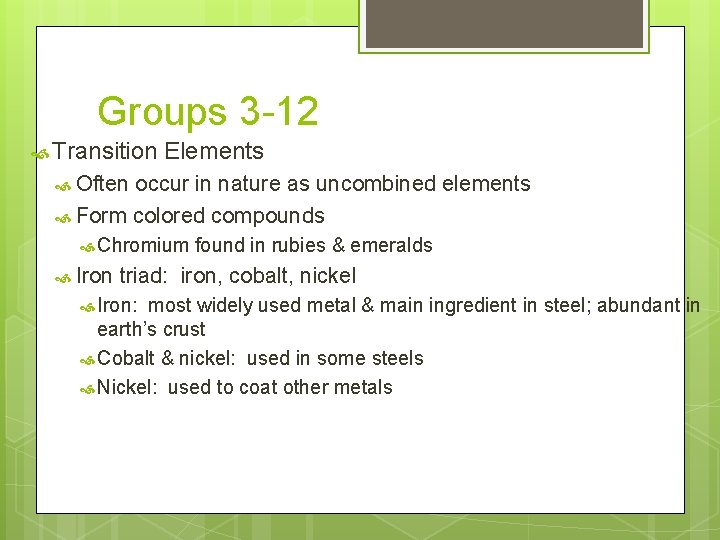 Groups 3-12

Transition Elements

Often occur in nature as uncombined elements

Form colored compounds

Chromium found in rubies & emeralds

Iron triad: iron, cobalt, nickel

Iron: most widely used metal & main ingredient in steel; abundant in earth's crust

Cobalt & nickel: used in some steels

Nickel: used to coat other metals